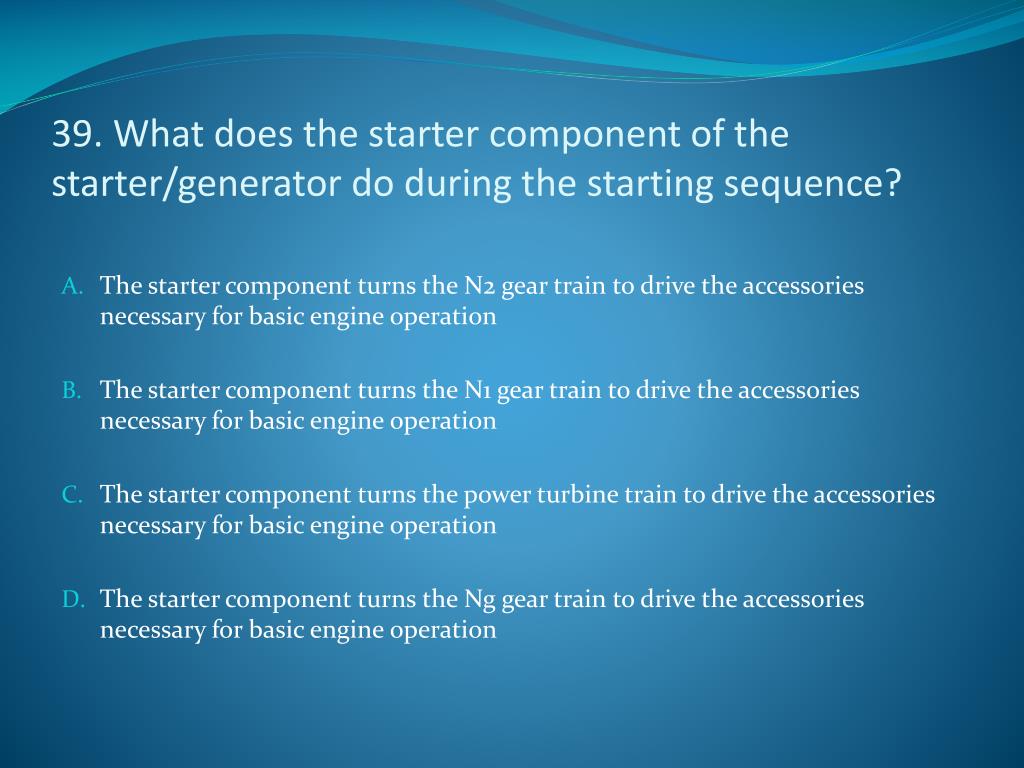 39. What does the starter component of the starter/generator do during the starting sequence?

A. The starter component turns the N2 gear train to drive the accessories necessary for basic engine operation

B. The starter component turns the N1 gear train to drive the accessories necessary for basic engine operation

C. The starter component turns the power turbine train to drive the accessories necessary for basic engine operation

D. The starter component turns the Ng gear train to drive the accessories necessary for basic engine operation